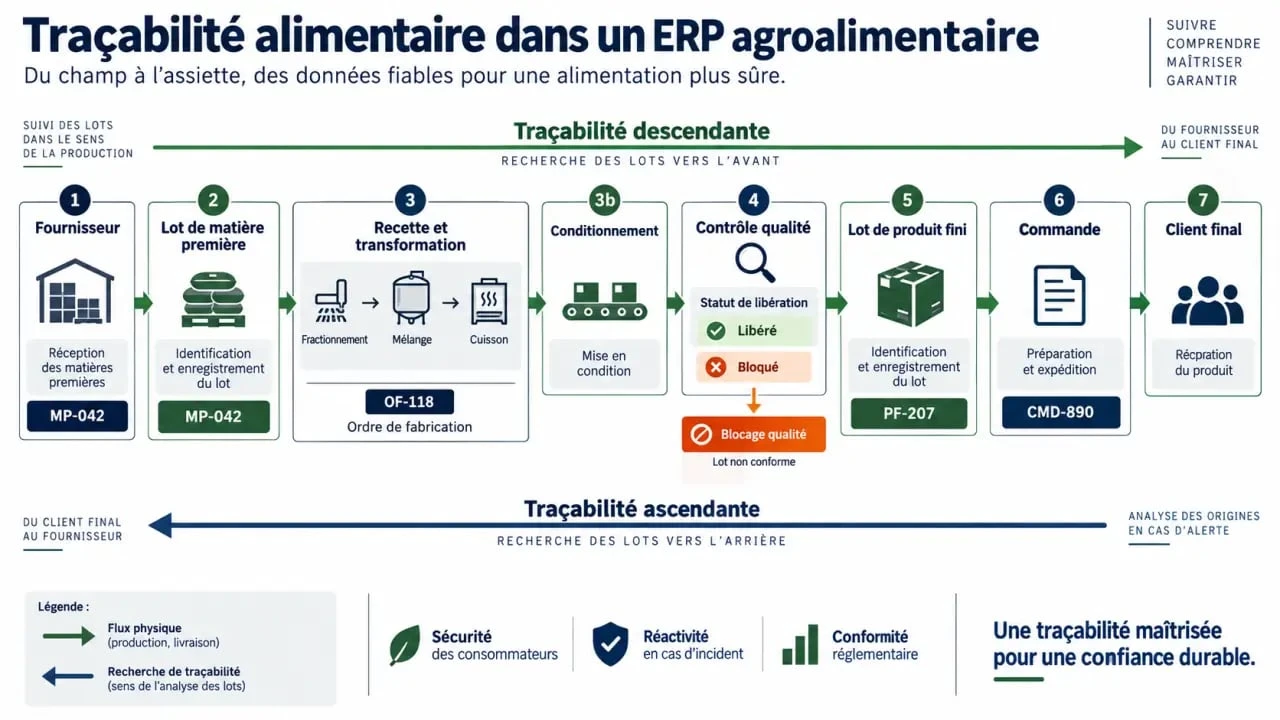 Traçabilité alimentaire dans un ERP agroalimentaire
Du champ à l'assiette, des données fiables pour une alimentation plus sûre.

SUIVRE
COMPRENDRE
MAÎTRISER
GARANTIR

SUIVI DES LOTS DANS LE SENS DE LA PRODUCTION

Traçabilité descendante
RECHERCHE DES LOTS VERS L'AVANT

DU FOURNISSEUR AU CLIENT FINAL

1
Fournisseur
Réception des matières premières
MP-042

2
Lot de matière première
Identification et enregistrement du lot
MP-042

3
Recette et transformation
Fractionnement → Mélange → Cuisson
OF-118
Ordre de fabrication

3b
Conditionnement
Mise en condition

4
Contrôle qualité
Statut de libération
Libéré
Bloqué
Blocage qualité
Lot non conforme

5
Lot de produit fini
Identification et enregistrement du lot
PF-207

6
Commande
Préparation et expédition
CMD-890

7
Client final
Récpration du produit

DU CLIENT FINAL AU FOURNISSEUR

Traçabilité ascendante
RECHERCHE DES LOTS VERS L'ARRIÈRE

ANALYSE DES ORIGINES EN CAS D'ALERTE

Légende :
Flux physique (production, livraison)
Recherche de traçabilité (sens de l'analyse des lots)

Sécurité des consommateurs
Réactivité en cas d'incident
Conformité réglementaire

Une traçabilité maîtrisée pour une confiance durable.